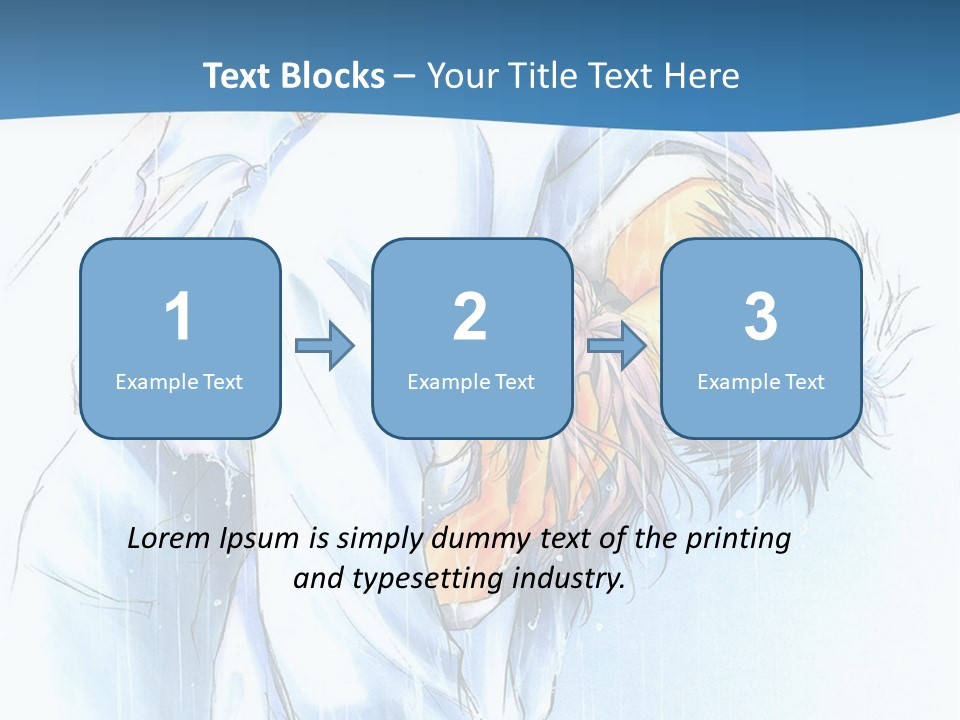 Text Blocks – Your Title Text Here

1
Example Text

2
Example Text

3
Example Text

Lorem Ipsum is simply dummy text of the printing and typesetting industry.